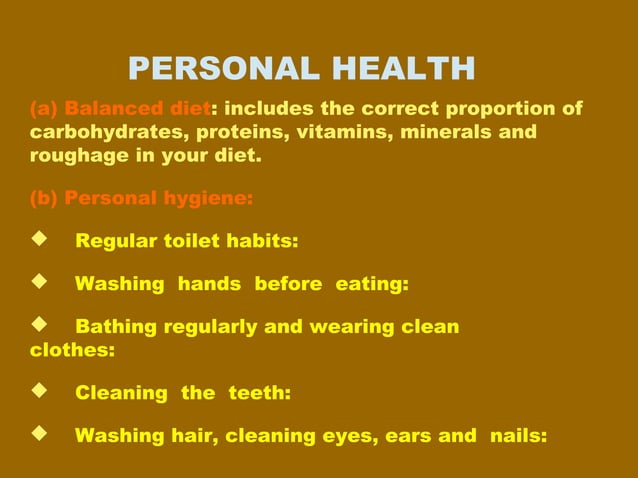 PERSONAL HEALTH

(a) Balanced diet: includes the correct proportion of carbohydrates, proteins, vitamins, minerals and roughage in your diet.

(b) Personal hygiene:

◆ Regular toilet habits:

◆ Washing hands before eating:

◆ Bathing regularly and wearing clean clothes:

◆ Cleaning the teeth:

◆ Washing hair, cleaning eyes, ears and nails: